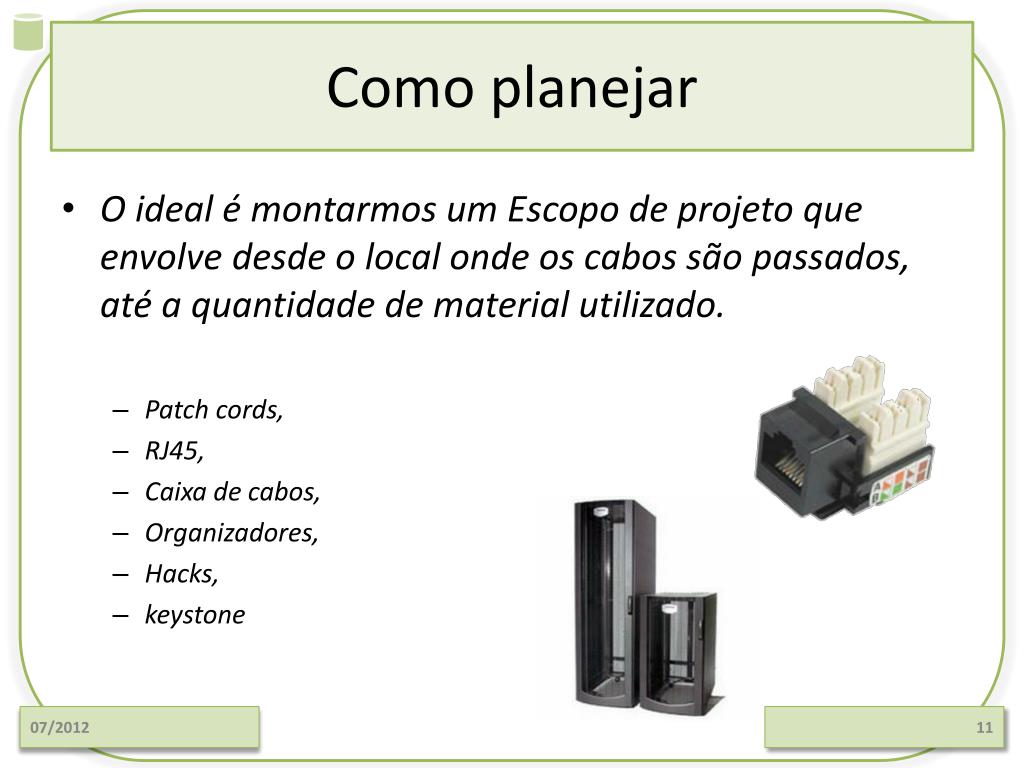 Como planejar

• O ideal é montarmos um Escopo de projeto que envolve desde o local onde os cabos são passados, até a quantidade de material utilizado.

– Patch cords,
– RJ45,
– Caixa de cabos,
– Organizadores,
– Hacks,
– keystone

07/2012

11